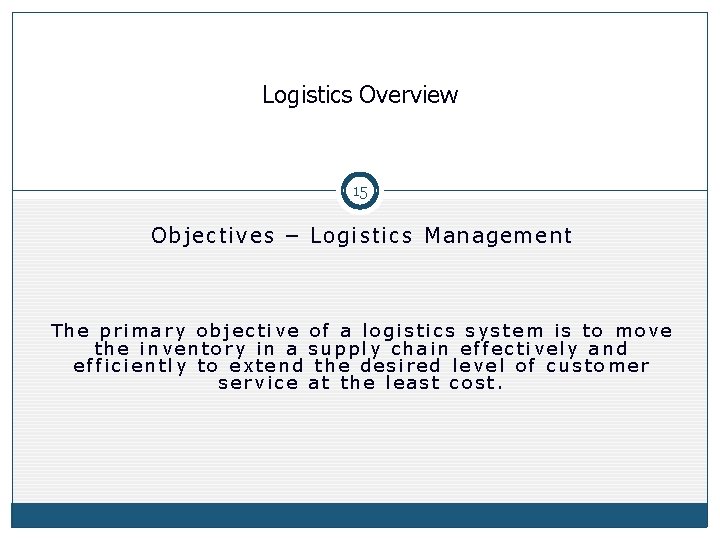 Logistics Overview

15

Objectives – Logistics Management

The primary objective of a logistics system is to move the inventory in a supply chain effectively and efficiently to extend the desired level of customer service at the least cost.